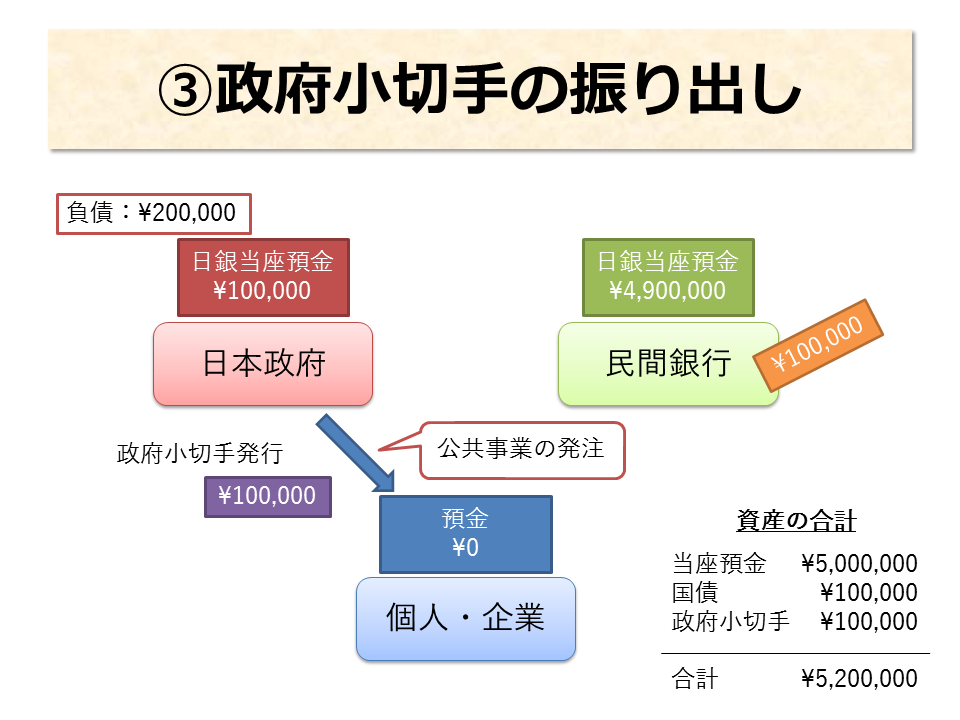 ③政府小切手の振り出し

負債：¥200,000

日銀当座預金
¥100,000

日本政府

日銀当座預金
¥4,900,000

民間銀行

¥100,000

政府小切手発行

¥100,000

公共事業の発注

預金
¥0

個人・企業

資産の合計

| | |
|---|---|
| 当座預金 | ¥5,000,000 |
| 国債 | ¥100,000 |
| 政府小切手 | ¥100,000 |
| 合計 | ¥5,200,000 |